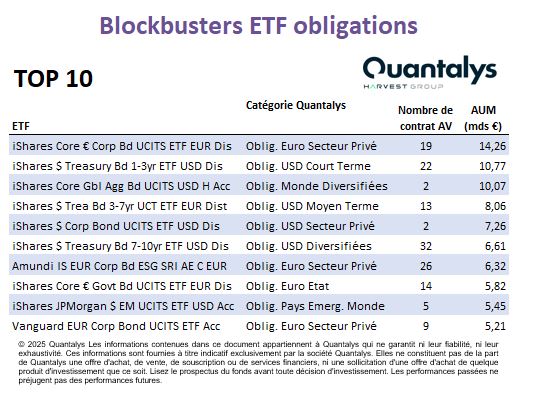 Blockbusters ETF obligations

TOP 10

Quantalys
HARVEST GROUP

| ETF | Catégorie Quantalys | Nombre de contrat AV | AUM (mds €) |
|---|---|---|---|
| iShares Core € Corp Bd UCITS ETF EUR Dis | Oblig. Euro Secteur Privé | 19 | 14,26 |
| iShares $ Treasury Bd 1-3yr ETF USD Dis | Oblig. USD Court Terme | 22 | 10,77 |
| iShares Core Gbl Agg Bd UCITS USD H Acc | Oblig. Monde Diversifiées | 2 | 10,07 |
| iShares $ Trea Bd 3-7yr UCT ETF EUR Dist | Oblig. USD Moyen Terme | 13 | 8,06 |
| iShares $ Corp Bond UCITS ETF USD Dis | Oblig. USD Secteur Privé | 2 | 7,26 |
| iShares $ Treasury Bd 7-10yr ETF USD Dis | Oblig. USD Diversifiées | 32 | 6,61 |
| Amundi IS EUR Corp Bd ESG SRI AE C EUR | Oblig. Euro Secteur Privé | 26 | 6,32 |
| iShares Core € Govt Bd UCITS ETF EUR Dis | Oblig. Euro Etat | 14 | 5,82 |
| iShares JPMorgan $ EM UCITS ETF USD Acc | Oblig. Pays Emerg. Monde | 5 | 5,45 |
| Vanguard EUR Corp Bond UCITS ETF Acc | Oblig. Euro Secteur Privé | 9 | 5,21 |

© 2025 Quantalys Les informations contenues dans ce document appartiennent à Quantalys qui ne garantit ni leur fiabilité, ni leur exhaustivité. Ces informations sont fournies à titre indicatif exclusivement par la société Quantalys. Elles ne constituent pas de la part de Quantalys une offre d'achat, de vente, de souscription ou de services financiers, ni une sollicitation d'une offre d'achat de quelque produit d'investissement que ce soit. Lisez le prospectus du fonds avant toute décision d'investissement. Les performances passées ne préjugent pas des performances futures.